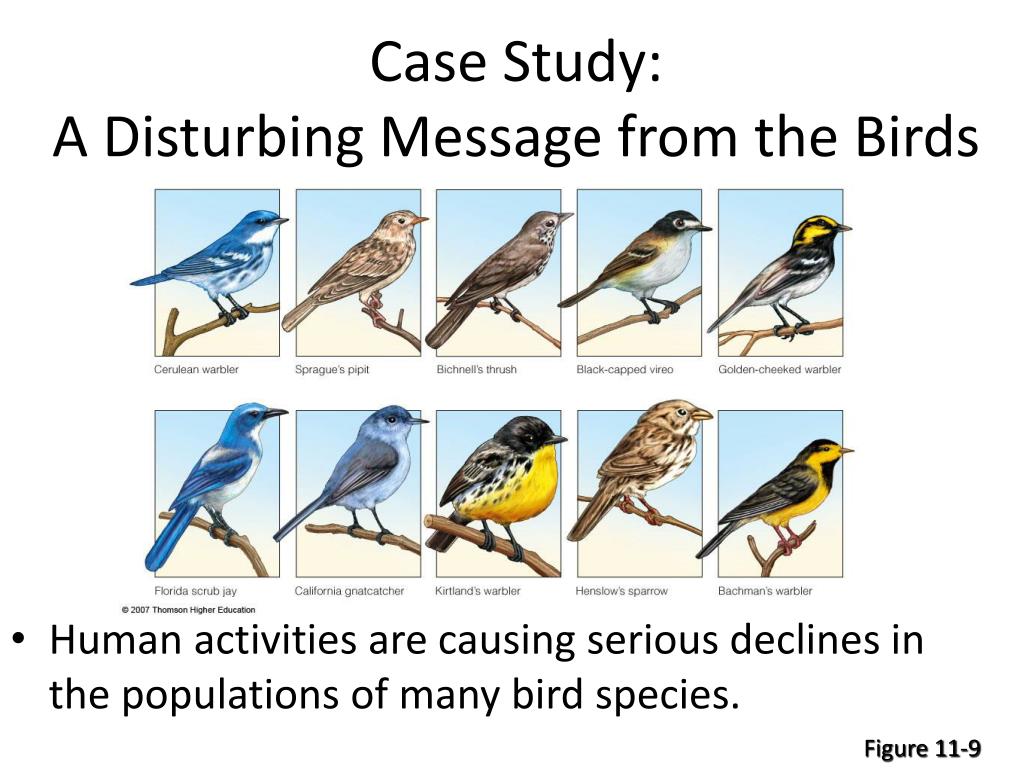 Case Study:
A Disturbing Message from the Birds

Cerulean warbler

Sprague's pipit

Bichnell's thrush

Black-capped vireo

Golden-cheeked warbler

Florida scrub jay

California gnatcatcher

Kirtland's warbler

Henslow's sparrow

Bachman's warbler

© 2007 Thomson Higher Education

• Human activities are causing serious declines in the populations of many bird species.

Figure 11-9